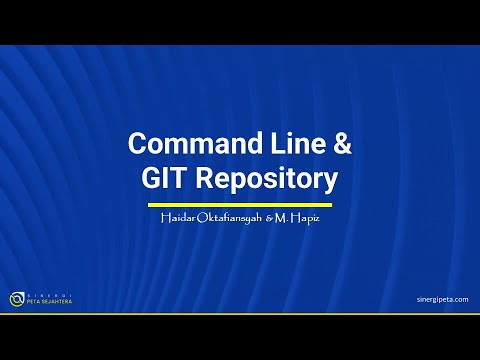 Command Line &
GIT Repository

Haidar Oktafiansyah & M. Hapiz

SINERGI
PETA SEJAHTERA

sinergipeta.com